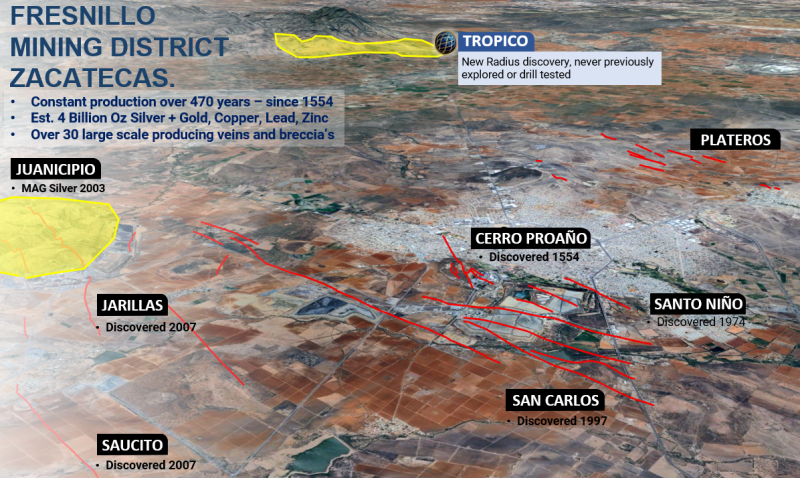 FRESNILLO MINING DISTRICT ZACATECAS.

• Constant production over 470 years – since 1554
• Est. 4 Billion Oz Silver + Gold, Copper, Lead, Zinc
• Over 30 large scale producing veins and breccia's

TROPICO
New Radius discovery, never previously explored or drill tested

PLATEROS

JUANICIPIO
• MAG Silver 2003

CERRO PROAÑO
• Discovered 1554

JARILLAS
• Discovered 2007

SANTO NIÑO
• Discovered 1974

SAN CARLOS
• Discovered 1997

SAUCITO
• Discovered 2007